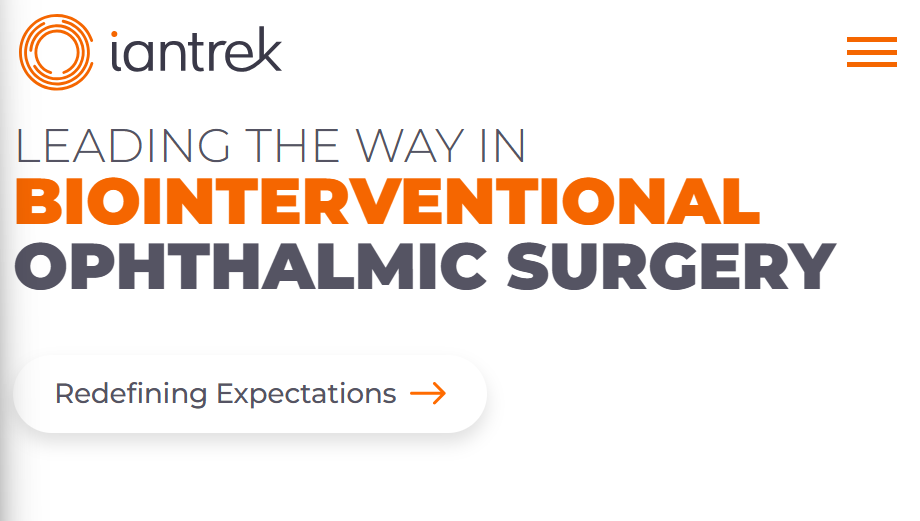 iantrek

LEADING THE WAY IN
BIOINTERVENTIONAL
OPHTHALMIC SURGERY

Redefining Expectations →